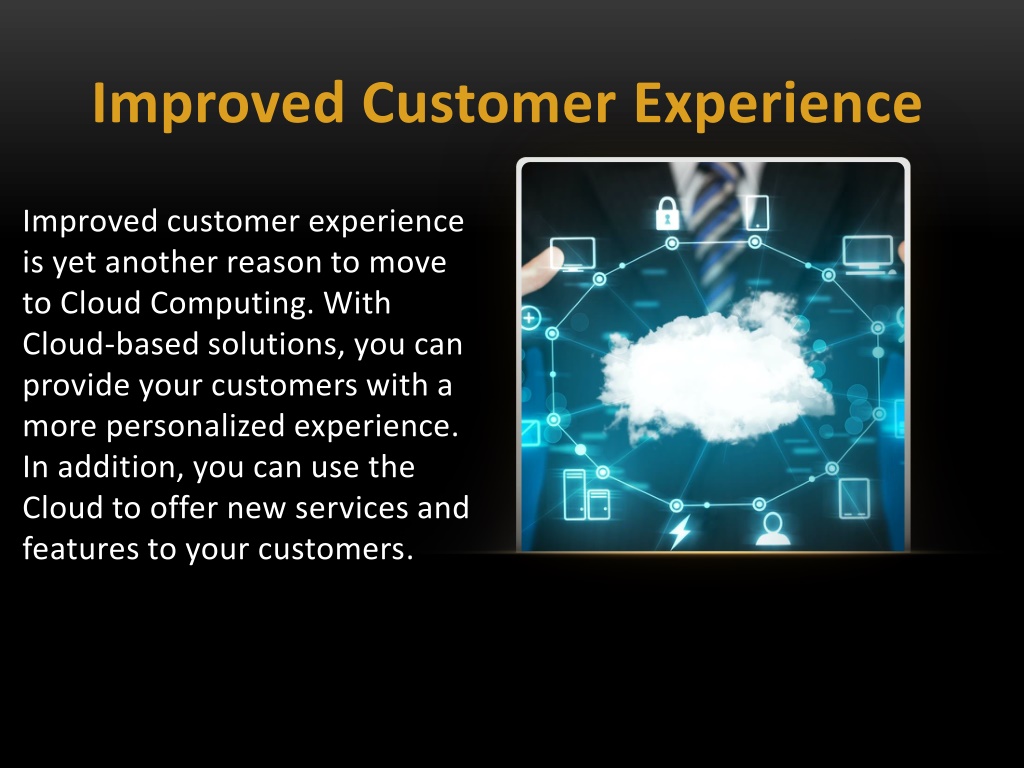 Improved Customer Experience

Improved customer experience is yet another reason to move to Cloud Computing. With Cloud-based solutions, you can provide your customers with a more personalized experience. In addition, you can use the Cloud to offer new services and features to your customers.